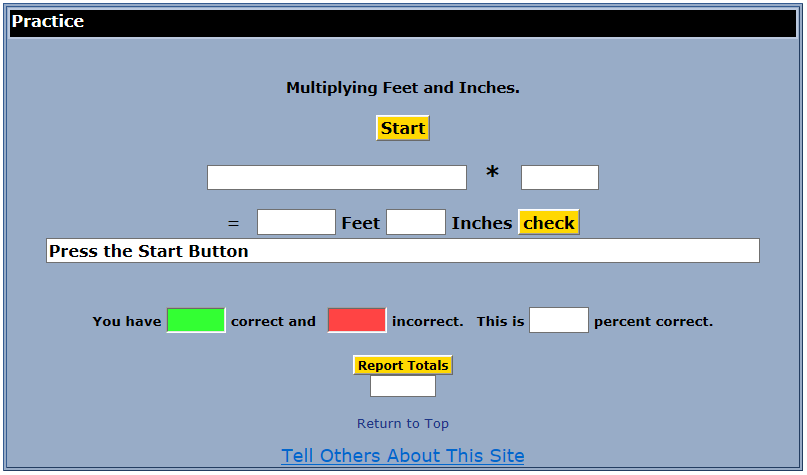 Practice

Multiplying Feet and Inches.

Start

*

= Feet Inches check

Press the Start Button

You have correct and incorrect. This is percent correct.

Report Totals

Return to Top

Tell Others About This Site